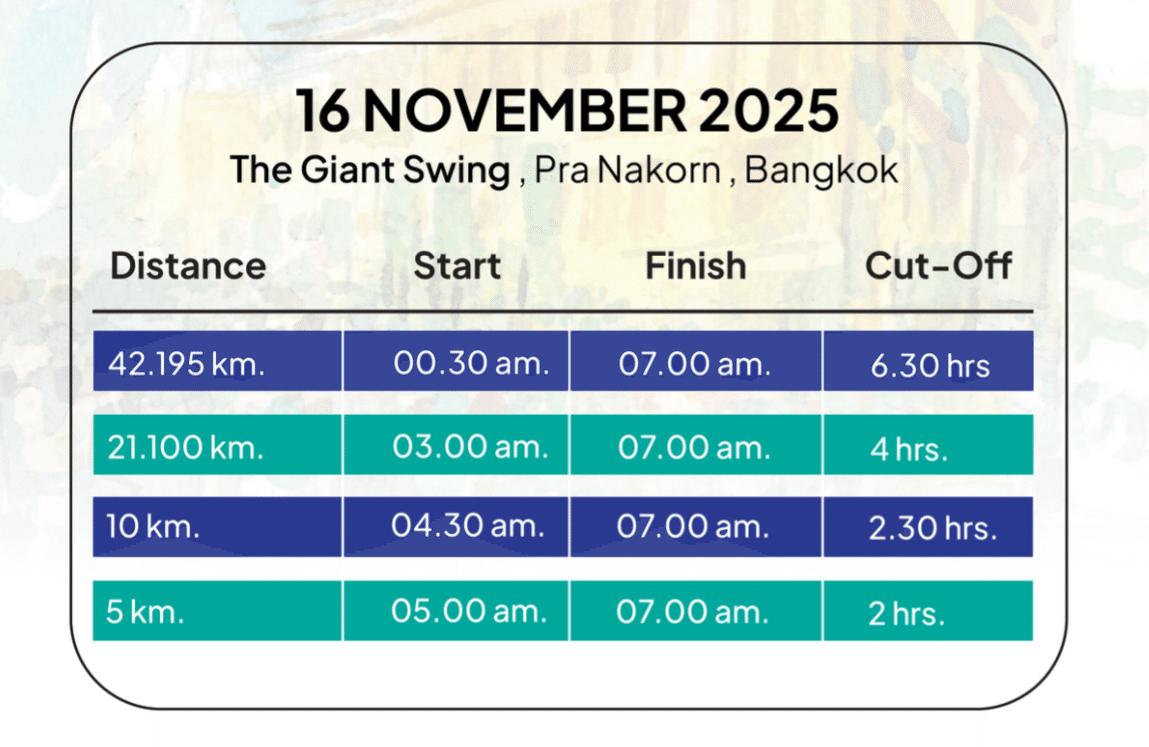 16 NOVEMBER 2025

The Giant Swing , Pra Nakorn , Bangkok

| Distance | Start | Finish | Cut-Off |
|---|---|---|---|
| 42.195 km. | 00.30 am. | 07.00 am. | 6.30 hrs |
| 21.100 km. | 03.00 am. | 07.00 am. | 4 hrs. |
| 10 km. | 04.30 am. | 07.00 am. | 2.30 hrs. |
| 5 km. | 05.00 am. | 07.00 am. | 2 hrs. |